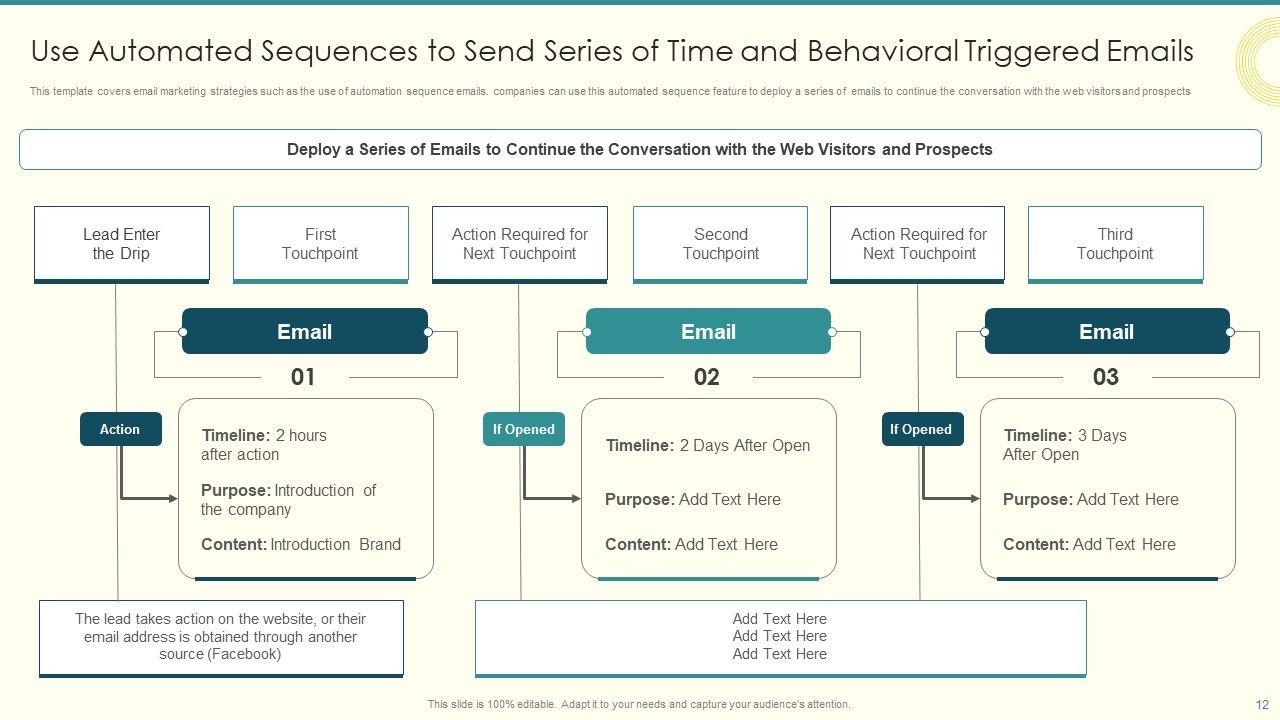 Use Automated Sequences to Send Series of Time and Behavioral Triggered Emails

This template covers email marketing strategies such as the use of automation sequence emails. companies can use this automated sequence feature to deploy a series of emails to continue the conversation with the web visitors and prospects

Deploy a Series of Emails to Continue the Conversation with the Web Visitors and Prospects

Lead Enter the Drip

First Touchpoint

Action Required for Next Touchpoint

Second Touchpoint

Action Required for Next Touchpoint

Third Touchpoint

Email

01

Action

Timeline: 2 hours after action

Purpose: Introduction of the company

Content: Introduction Brand

Email

02

If Opened

Timeline: 2 Days After Open

Purpose: Add Text Here

Content: Add Text Here

Email

03

If Opened

Timeline: 3 Days After Open

Purpose: Add Text Here

Content: Add Text Here

The lead takes action on the website, or their email address is obtained through another source (Facebook)

Add Text Here
Add Text Here
Add Text Here

This slide is 100% editable. Adapt it to your needs and capture your audience's attention.

12